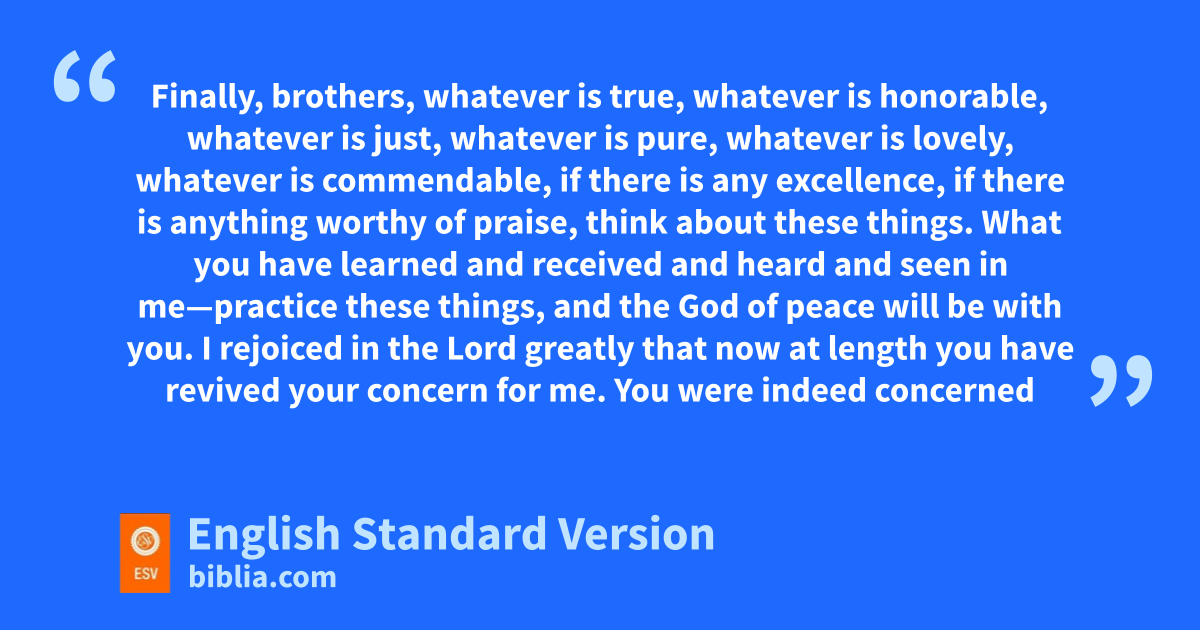 “

Finally, brothers, whatever is true, whatever is honorable, whatever is just, whatever is pure, whatever is lovely, whatever is commendable, if there is any excellence, if there is anything worthy of praise, think about these things. What you have learned and received and heard and seen in me—practice these things, and the God of peace will be with you. I rejoiced in the Lord greatly that now at length you have revived your concern for me. You were indeed concerned

”

ESV

English Standard Version
biblia.com